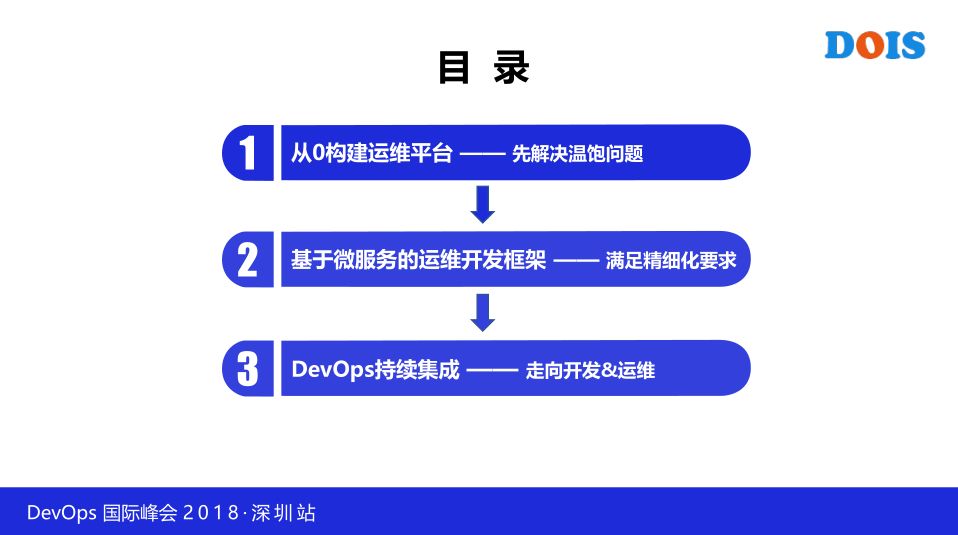 DOIS

目 录

1 从0构建运维平台 —— 先解决温饱问题

2 基于微服务的运维开发框架 —— 满足精细化要求

3 DevOps持续集成 —— 走向开发&运维

DevOps 国际峰会 2018·深圳站